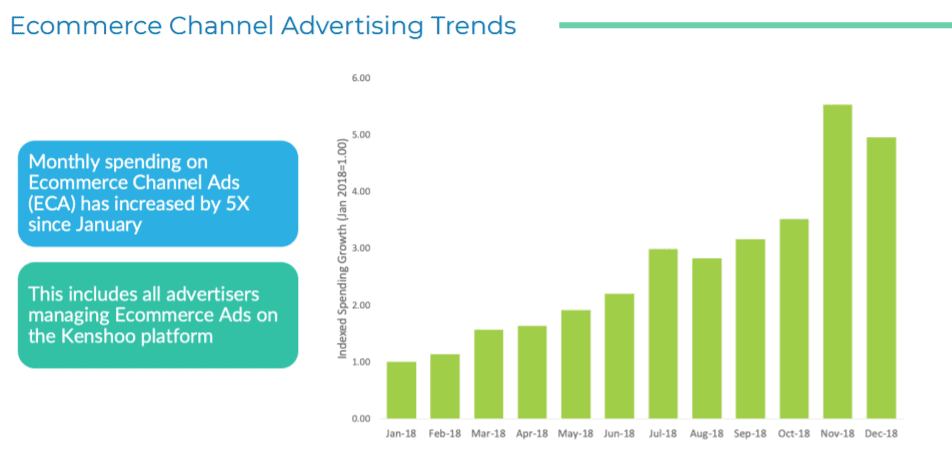 Ecommerce Channel Advertising Trends

Monthly spending on Ecommerce Channel Ads (ECA) has increased by 5X since January

This includes all advertisers managing Ecommerce Ads on the Kenshoo platform

Indexed Spending Growth (Jan 2018=1.00)

6.00
5.00
4.00
3.00
2.00
1.00
0.00

Jan-18 Feb-18 Mar-18 Apr-18 May-18 Jun-18 Jul-18 Aug-18 Sep-18 Oct-18 Nov-18 Dec-18